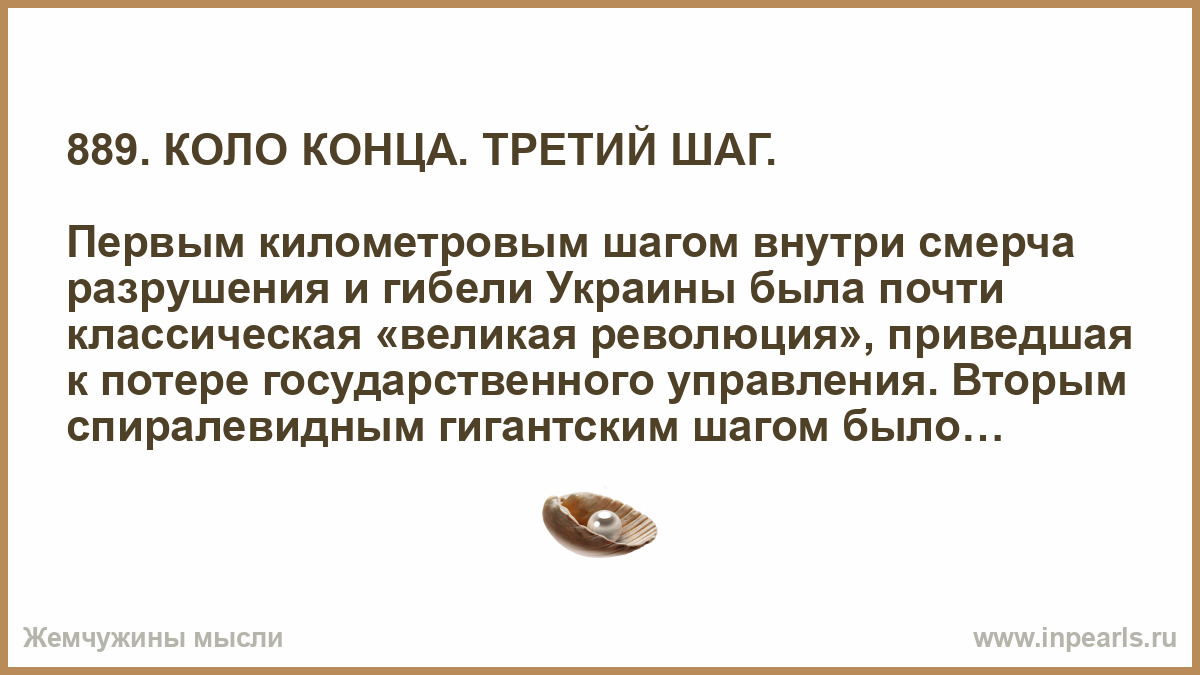 889. КОЛО КОНЦА. ТРЕТИЙ ШАГ.

Первым километровым шагом внутри смерча разрушения и гибели Украины была почти классическая «великая революция», приведшая к потере государственного управления. Вторым спиралевидным гигантским шагом было…

Жемчужины мысли

www.inpearls.ru